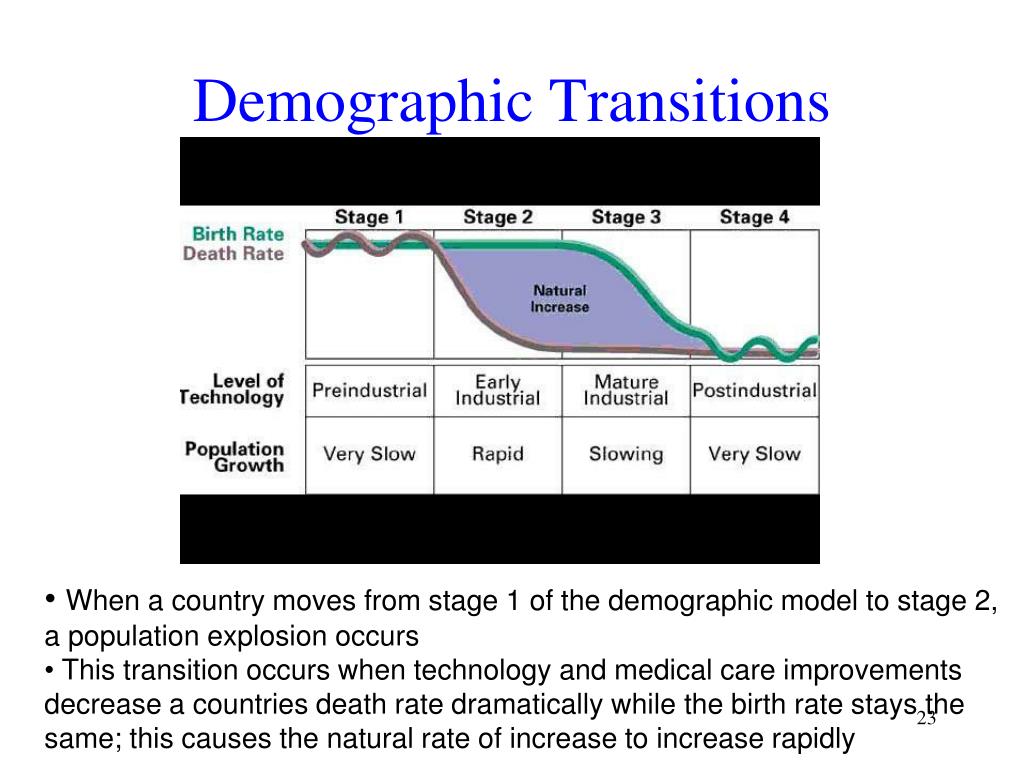 Demographic Transitions

| | Stage 1 | Stage 2 | Stage 3 | Stage 4 |
|---|---|---|---|---|
| Birth Rate Death Rate | | Natural Increase | | |
| Level of Technology | Preindustrial | Early Industrial | Mature Industrial | Postindustrial |
| Population Growth | Very Slow | Rapid | Slowing | Very Slow |

• When a country moves from stage 1 of the demographic model to stage 2, a population explosion occurs
• This transition occurs when technology and medical care improvements decrease a countries death rate dramatically while the birth rate stays the same; this causes the natural rate of increase to increase rapidly

23